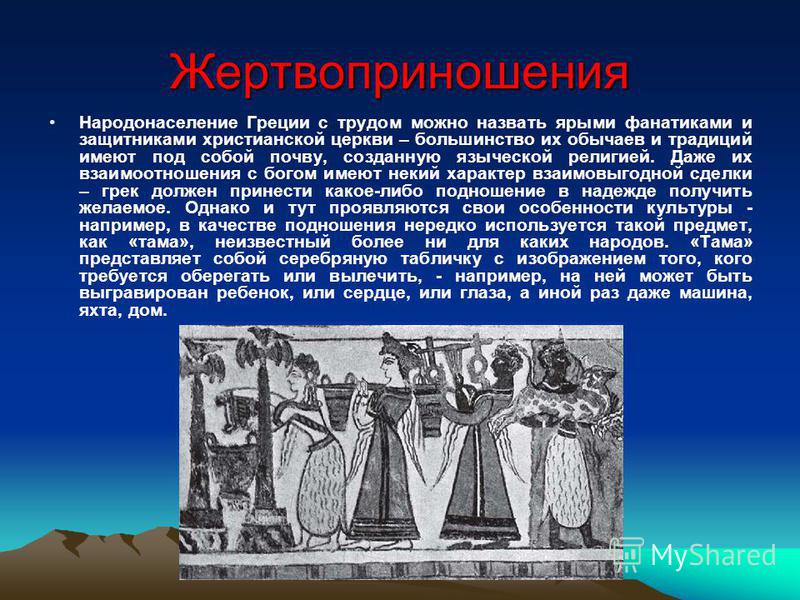 Жертвоприношения

• Народонаселение Греции с трудом можно назвать ярыми фанатиками и защитниками христианской церкви – большинство их обычаев и традиций имеют под собой почву, созданную языческой религией. Даже их взаимоотношения с богом имеют некий характер взаимовыгодной сделки – грек должен принести какое-либо подношение в надежде получить желаемое. Однако и тут проявляются свои особенности культуры - например, в качестве подношения нередко используется такой предмет, как «тама», неизвестный более ни для каких народов. «Тама» представляет собой серебряную табличку с изображением того, кого требуется оберегать или вылечить, - например, на ней может быть выгравирован ребенок, или сердце, или глаза, а иной раз даже машина, яхта, дом.

MyShared